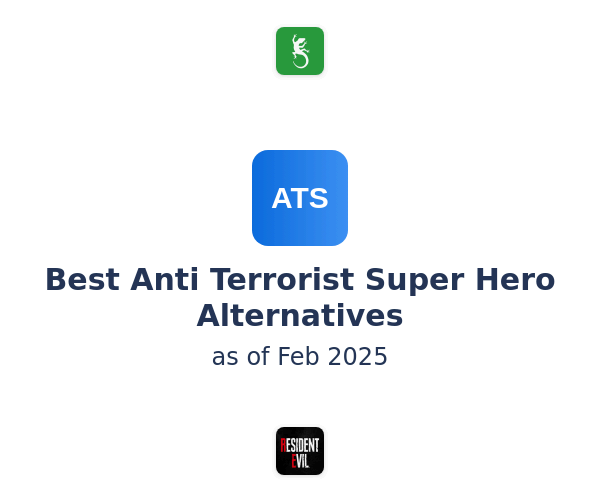 ATS

Best Anti Terrorist Super Hero Alternatives

as of Feb 2025

RESIDENT EVIL